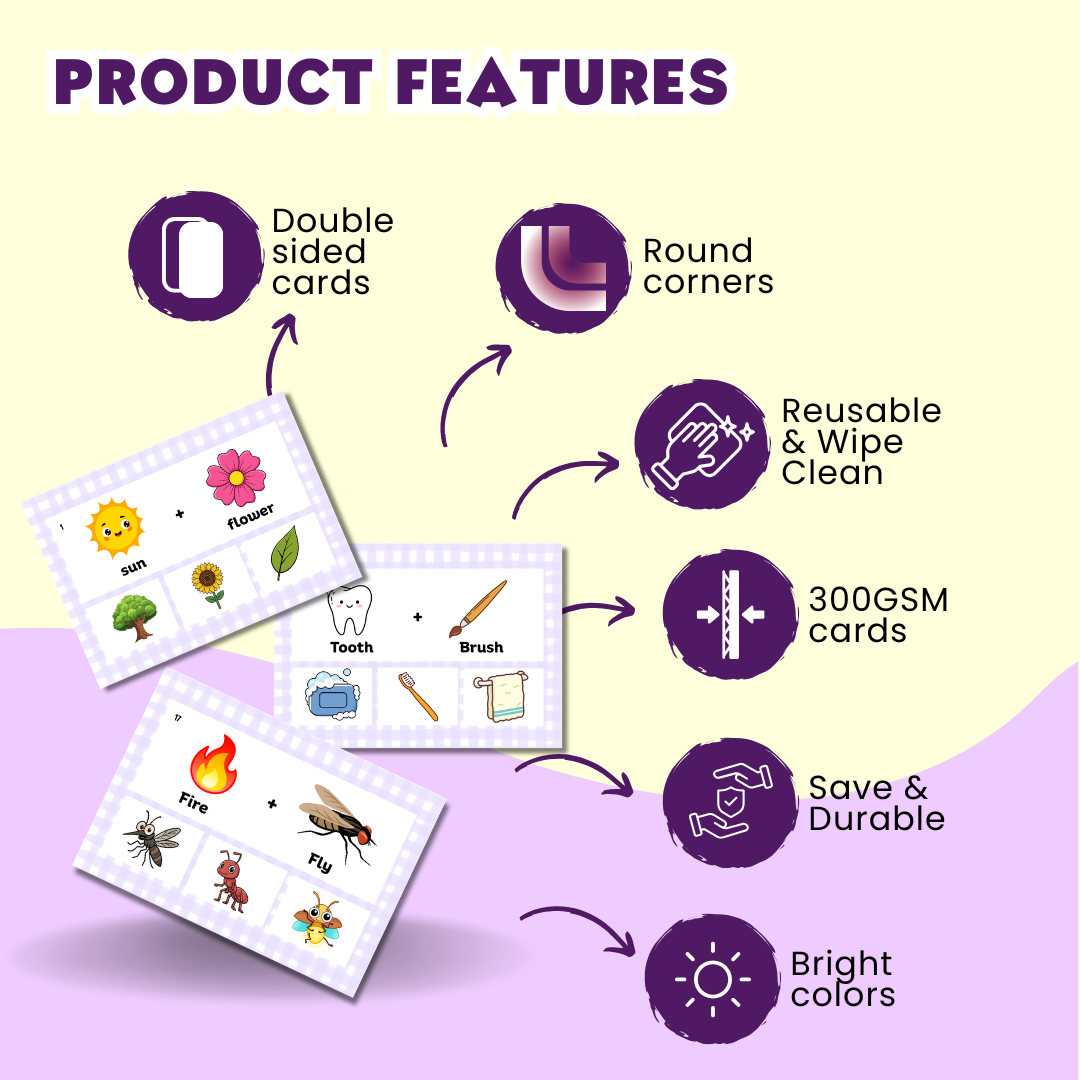 PRODUCT FEATURES

Double sided cards

Round corners

Reusable & Wipe Clean

300GSM cards

Save & Durable

Bright colors

1
sun
+
flower

Tooth
+
Brush

17
Fire
+
Fly